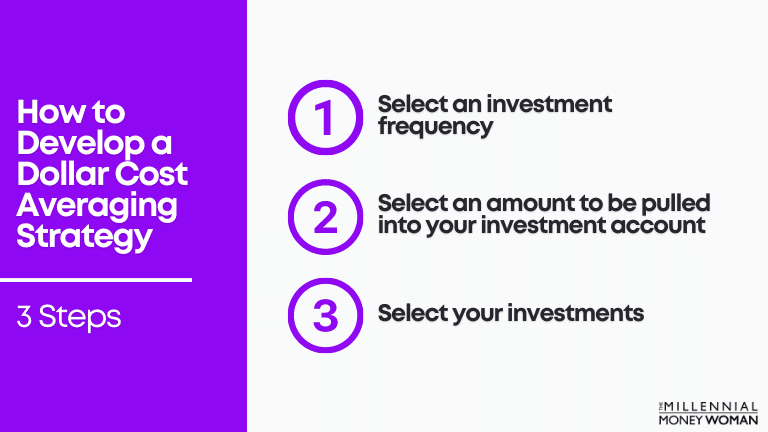 How to Develop a Dollar Cost Averaging Strategy

3 Steps

1 Select an investment frequency

2 Select an amount to be pulled into your investment account

3 Select your investments

THE MILLENNIAL MONEY WOMAN